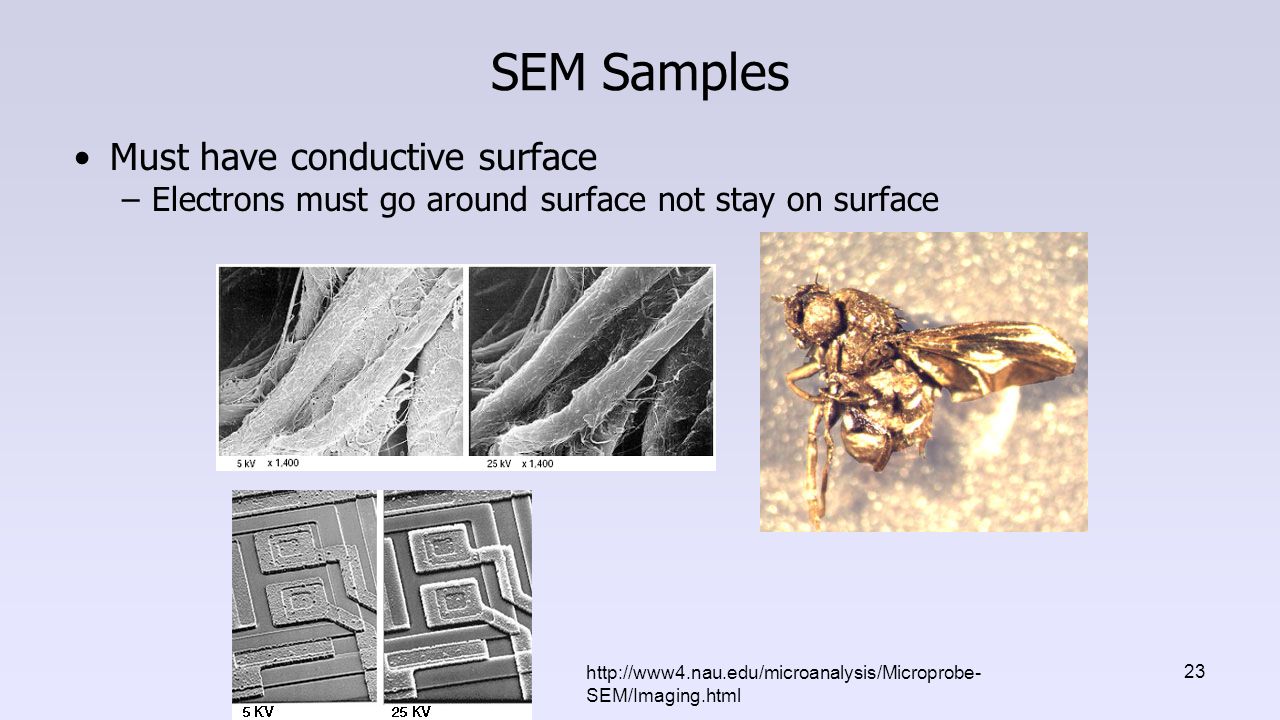 SEM Samples

• Must have conductive surface
– Electrons must go around surface not stay on surface

5 kV x 1,400

25 kV x 1,400

5 KV

25 KV

http://www4.nau.edu/microanalysis/Microprobe-SEM/Imaging.html

23